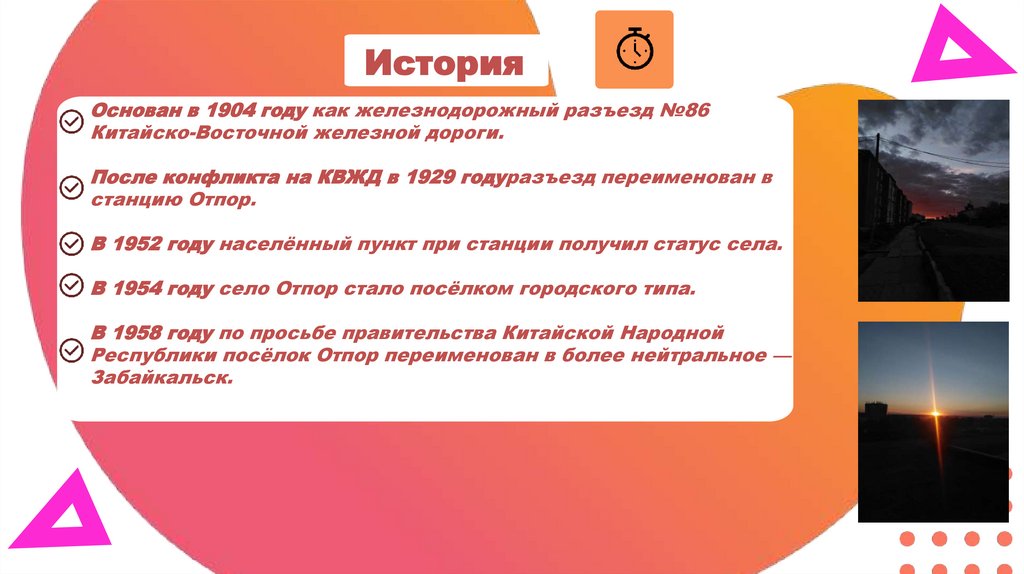 История

Основан в 1904 году как железнодорожный разъезд №86 Китайско-Восточной железной дороги.

После конфликта на КВЖД в 1929 годуразъезд переименован в станцию Отпор.

В 1952 году населённый пункт при станции получил статус села.

В 1954 году село Отпор стало посёлком городского типа.

В 1958 году по просьбе правительства Китайской Народной Республики посёлок Отпор переименован в более нейтральное — Забайкальск.